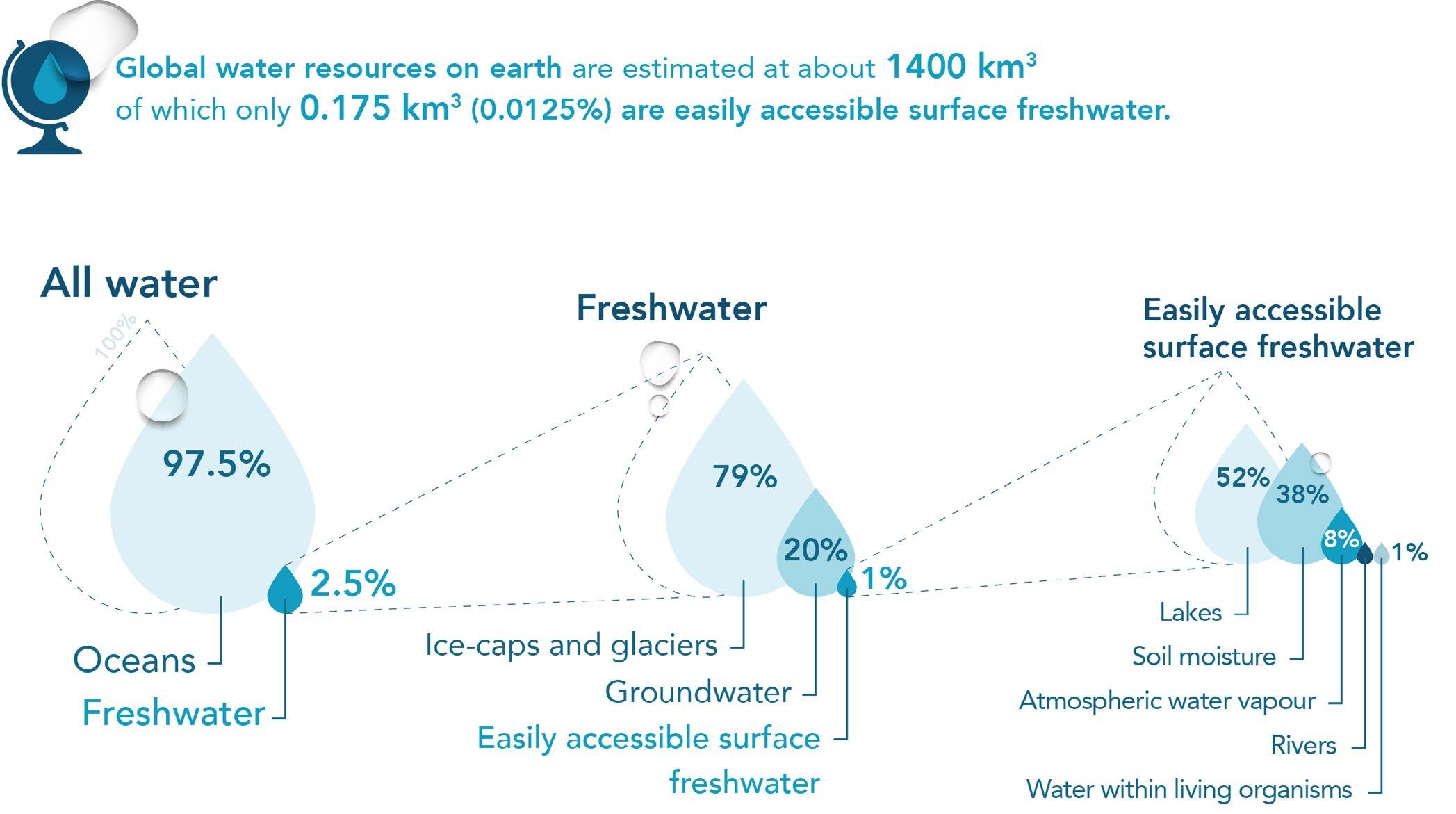 Global water resources on earth are estimated at about 1400 km$^3$ of which only 0.175 km$^3$ (0.0125%) are easily accessible surface freshwater.

All water

100%

97.5%

2.5%

Oceans

Freshwater

Freshwater

79%

20%

1%

Ice-caps and glaciers

Groundwater

Easily accessible surface freshwater

Easily accessible surface freshwater

52%

38%

8%

1%

Lakes

Soil moisture

Atmospheric water vapour

Rivers

Water within living organisms